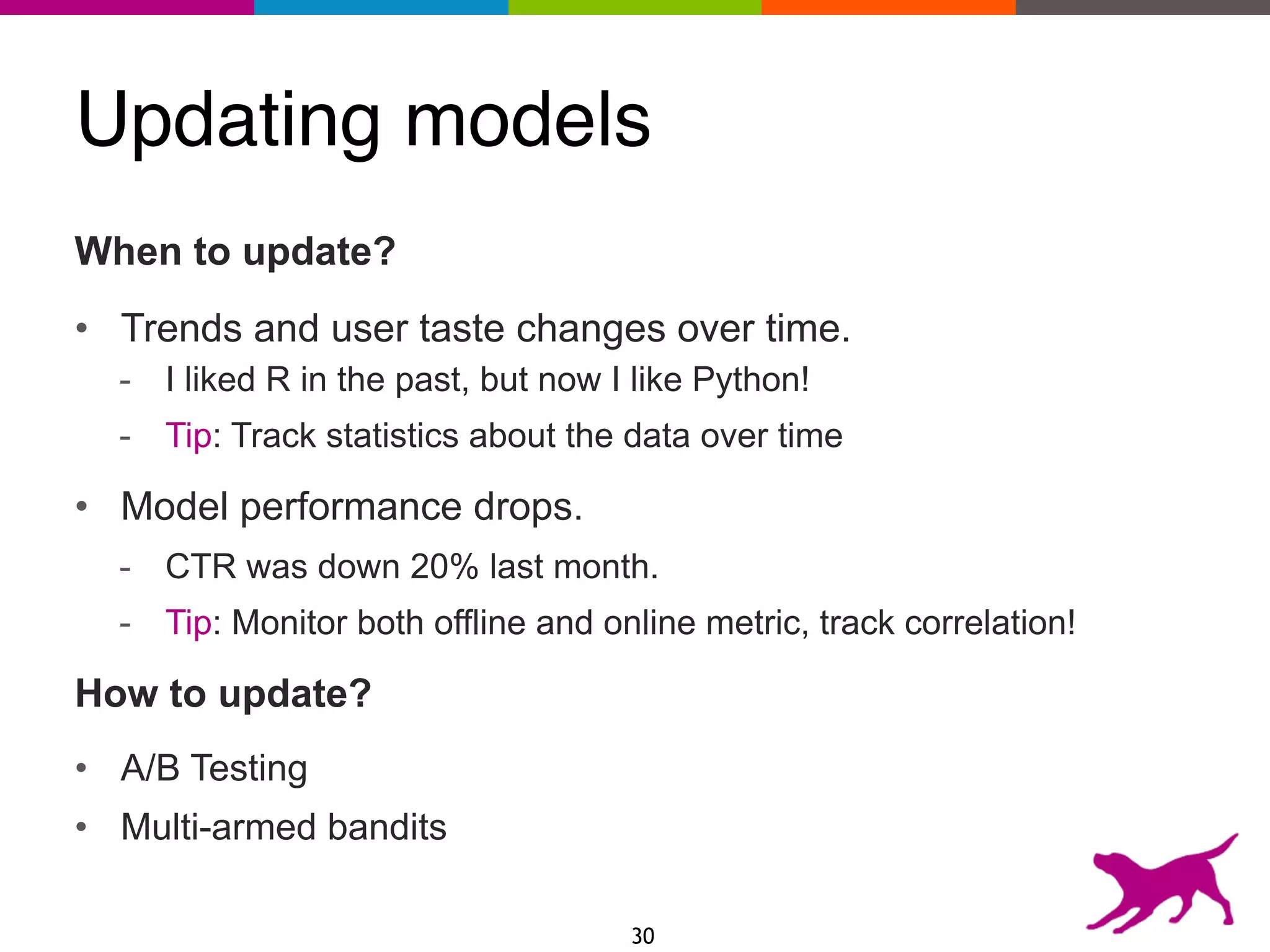 Updating models

When to update?

• Trends and user taste changes over time.
- I liked R in the past, but now I like Python!
- Tip: Track statistics about the data over time

• Model performance drops.
- CTR was down 20% last month.
- Tip: Monitor both offline and online metric, track correlation!

How to update?

• A/B Testing
• Multi-armed bandits

30